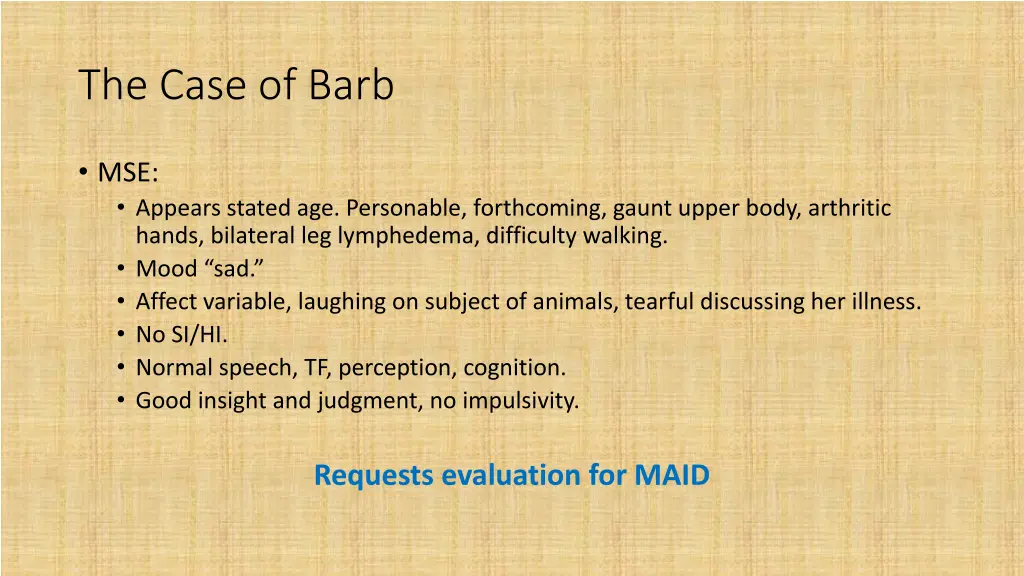 The Case of Barb

• MSE:
  • Appears stated age. Personable, forthcoming, gaunt upper body, arthritic hands, bilateral leg lymphedema, difficulty walking.
  • Mood “sad.”
  • Affect variable, laughing on subject of animals, tearful discussing her illness.
  • No SI/HI.
  • Normal speech, TF, perception, cognition.
  • Good insight and judgment, no impulsivity.

Requests evaluation for MAID